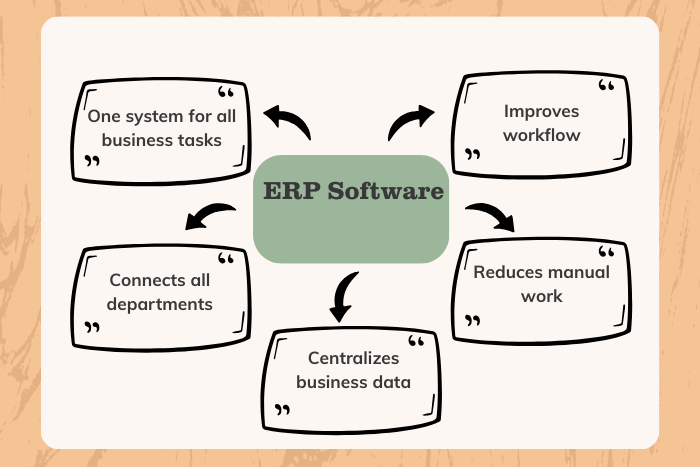 ERP Software

One system for all business tasks

Improves workflow

Connects all departments

Reduces manual work

Centralizes business data